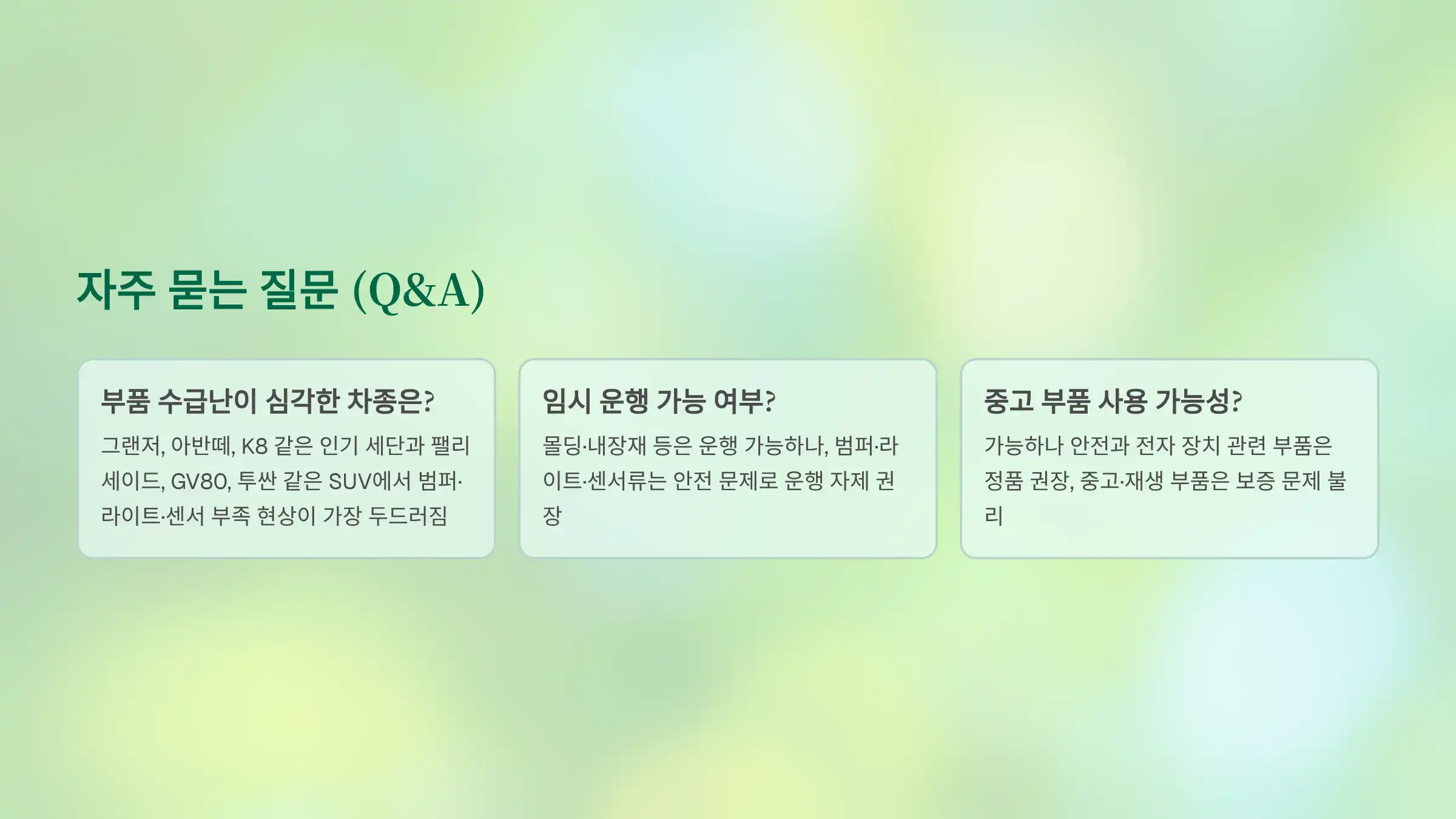 자주 묻는 질문 (Q&A)

부품 수급난이 심각한 차종은?

그랜저, 아반떼, K8 같은 인기 세단과 팰리세이드, GV80, 투싼 같은 SUV에서 범퍼·라이트·센서 부족 현상이 가장 두드러짐

임시 운행 가능 여부?

몰딩·내장재 등은 운행 가능하나, 범퍼·라이트·센서류는 안전 문제로 운행 자제 권장

중고 부품 사용 가능성?

가능하나 안전과 전자 장치 관련 부품은 정품 권장, 중고·재생 부품은 보증 문제 불리